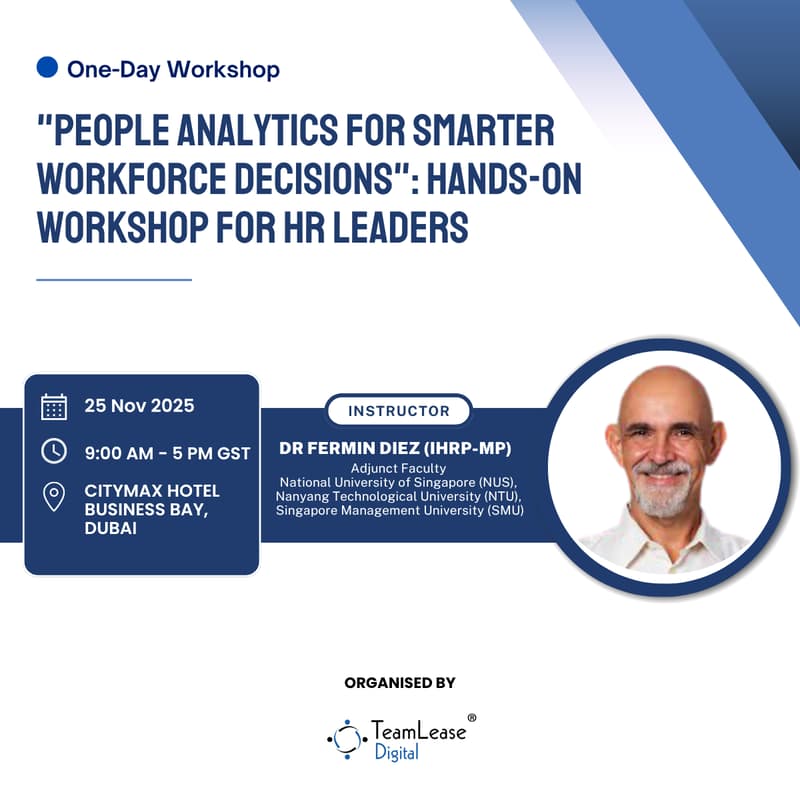 One-Day Workshop

"PEOPLE ANALYTICS FOR SMARTER WORKFORCE DECISIONS": HANDS-ON WORKSHOP FOR HR LEADERS

25 Nov 2025

9:00 AM - 5 PM GST

CITYMAX HOTEL BUSINESS BAY, DUBAI

INSTRUCTOR

DR FERMIN DIEZ (IHRP-MP)
Adjunct Faculty
National University of Singapore (NUS),
Nanyang Technological University (NTU),
Singapore Management University (SMU)

ORGANISED BY

TeamLease® Digital